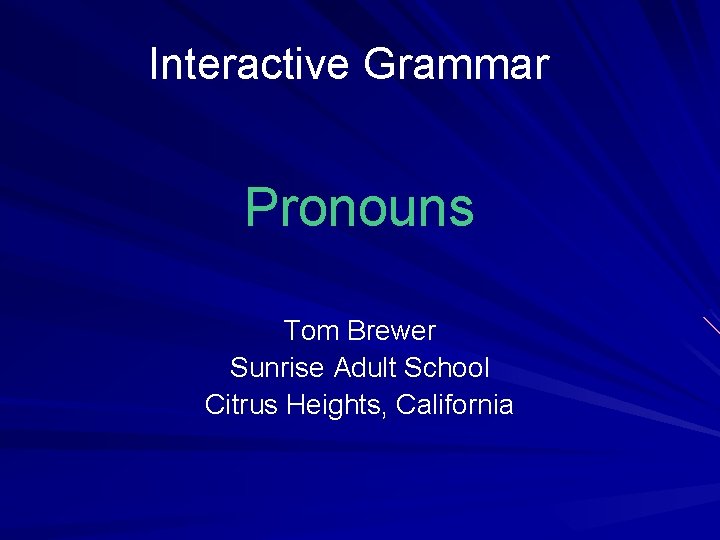 Interactive Grammar

Pronouns

Tom Brewer
Sunrise Adult School
Citrus Heights, California